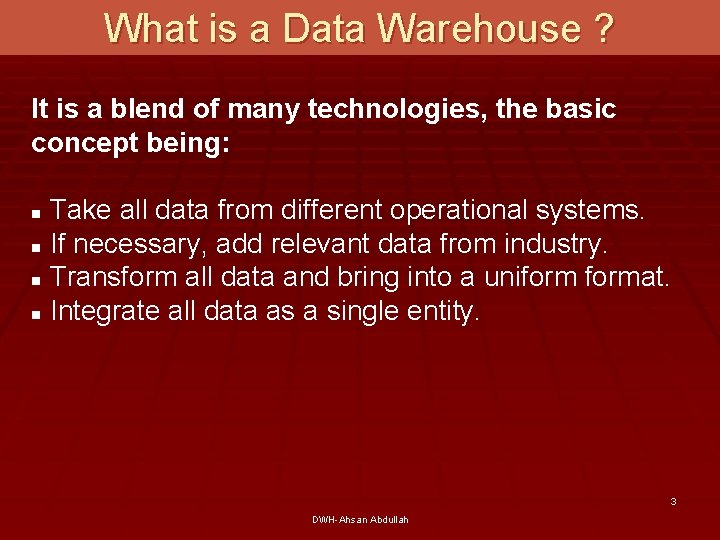 What is a Data Warehouse ?

It is a blend of many technologies, the basic concept being:

- Take all data from different operational systems.
- If necessary, add relevant data from industry.
- Transform all data and bring into a uniform format.
- Integrate all data as a single entity.

3

DWH-Ahsan Abdullah